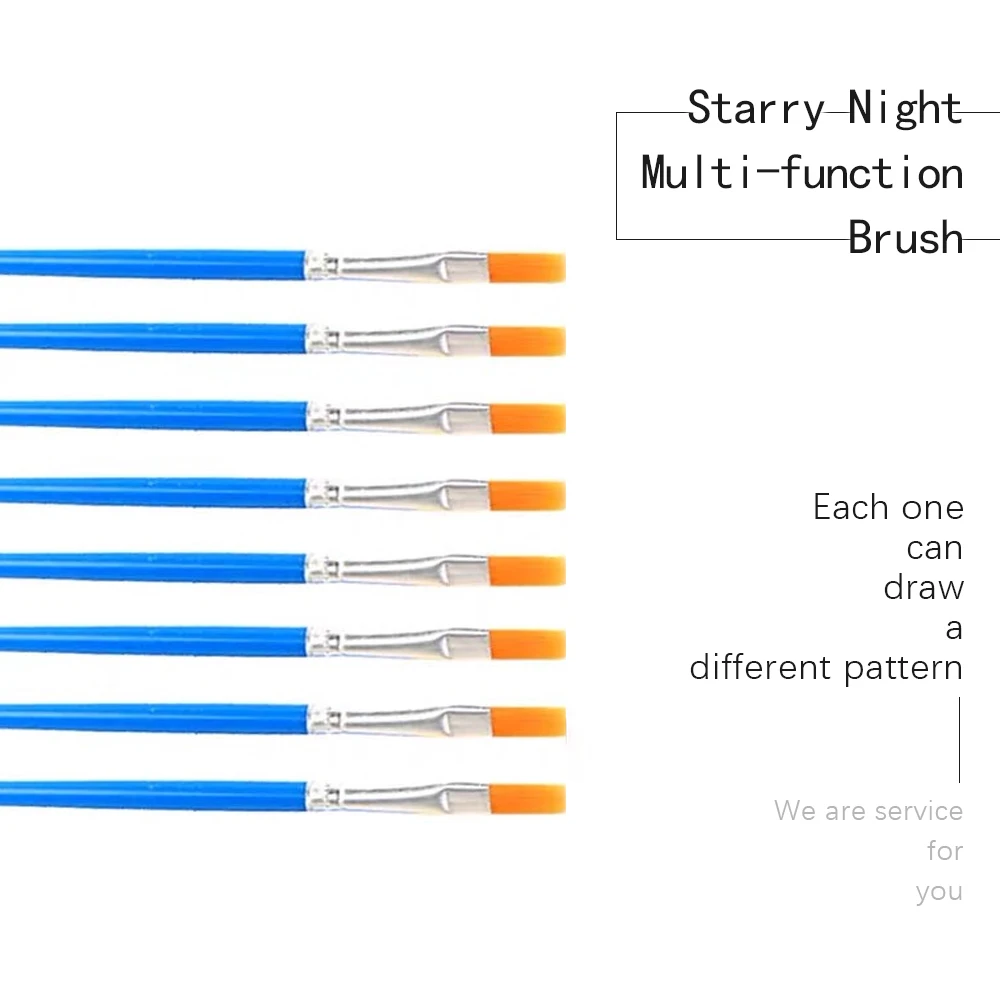 Starry Night
Multi-function
Brush

Each one
can
draw
a
different pattern

We are service
for
you